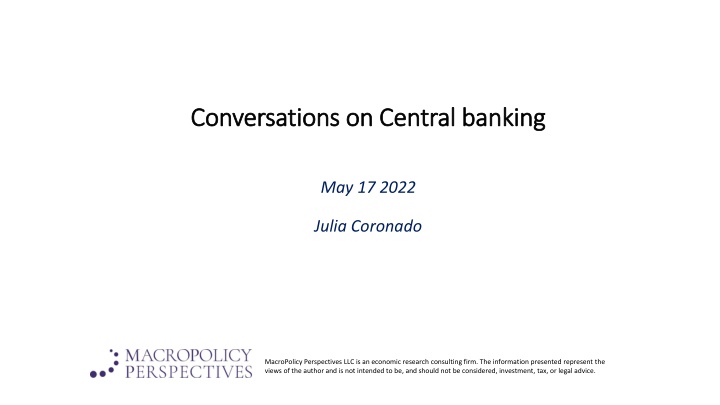 Conversations on Central banking

May 17 2022

Julia Coronado

MACROPOLICY PERSPECTIVES

MacroPolicy Perspectives LLC is an economic research consulting firm. The information presented represent the views of the author and is not intended to be, and should not be considered, investment, tax, or legal advice.